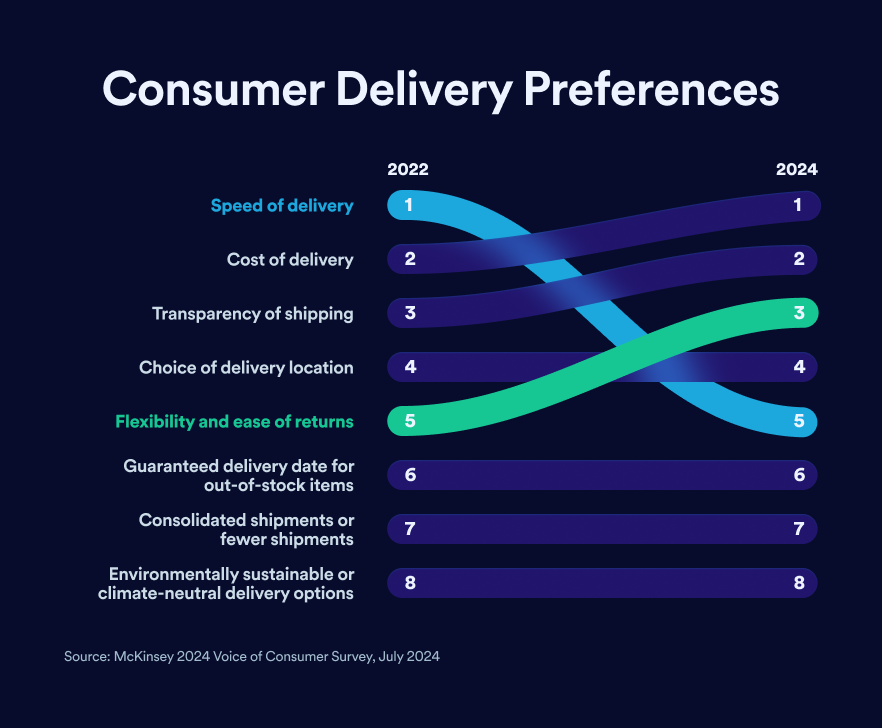 Consumer Delivery Preferences

2022

2024

Speed of delivery 1 1

Cost of delivery 2 2

Transparency of shipping 3 3

Choice of delivery location 4 4

Flexibility and ease of returns 5 5

Guaranteed delivery date for out-of-stock items 6 6

Consolidated shipments or fewer shipments 7 7

Environmentally sustainable or climate-neutral delivery options 8 8

Source: McKinsey 2024 Voice of Consumer Survey, July 2024